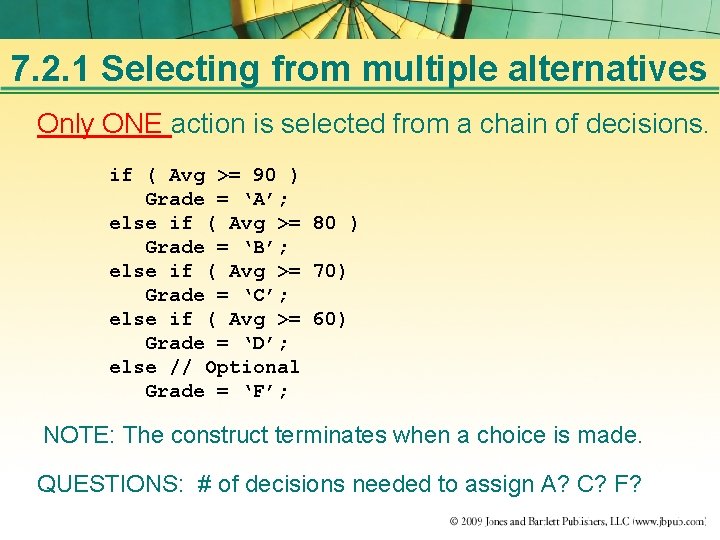 7.2.1 Selecting from multiple alternatives

Only ONE action is selected from a chain of decisions.

if ( Avg >= 90 )
   Grade = ‘A’;
else if ( Avg >= 80 )
   Grade = ‘B’;
else if ( Avg >= 70)
   Grade = ‘C’;
else if ( Avg >= 60)
   Grade = ‘D’;
else // Optional
   Grade = ‘F’;

NOTE: The construct terminates when a choice is made.

QUESTIONS: # of decisions needed to assign A? C? F?

© 2009 Jones and Bartlett Publishers, LLC (www.jbpub.com)